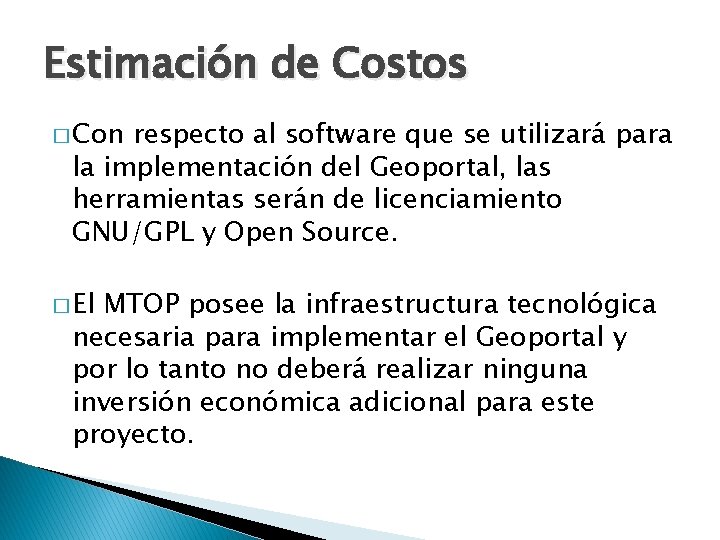 Estimación de Costos

□ Con respecto al software que se utilizará para la implementación del Geoportal, las herramientas serán de licenciamiento GNU/GPL y Open Source.

□ El MTOP posee la infraestructura tecnológica necesaria para implementar el Geoportal y por lo tanto no deberá realizar ninguna inversión económica adicional para este proyecto.